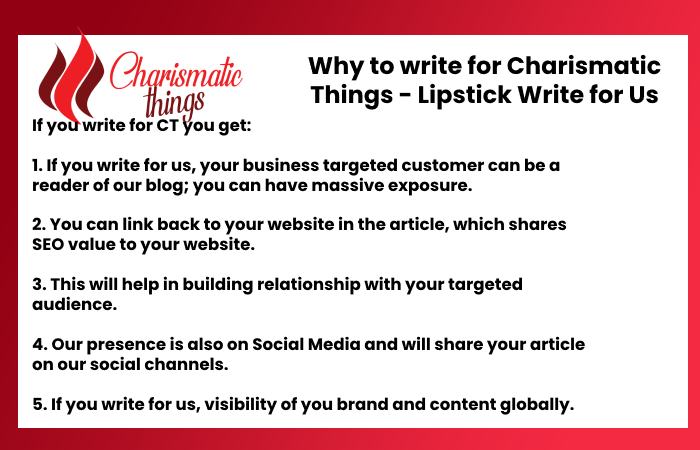 Charismatic things

Why to write for Charismatic Things - Lipstick Write for Us

If you write for CT you get:

1. If you write for us, your business targeted customer can be a reader of our blog; you can have massive exposure.

2. You can link back to your website in the article, which shares SEO value to your website.

3. This will help in building relationship with your targeted audience.

4. Our presence is also on Social Media and will share your article on our social channels.

5. If you write for us, visibility of you brand and content globally.